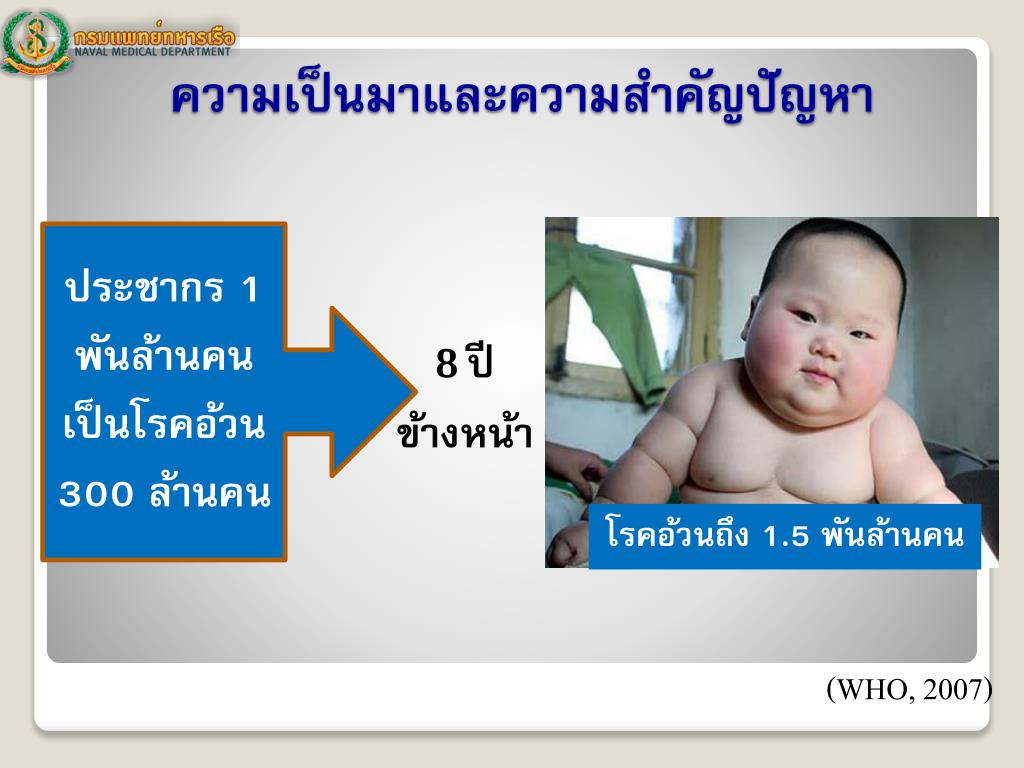 กรมแพทย์ทหารเรือ
NAVAL MEDICAL DEPARTMENT

ความเป็นมาและความสำคัญปัญหา

ประชากร 1 พันล้านคน เป็นโรคอ้วน 300 ล้านคน

8 ปี ข้างหน้า

โรคอ้วนถึง 1.5 พันล้านคน

(WHO, 2007)